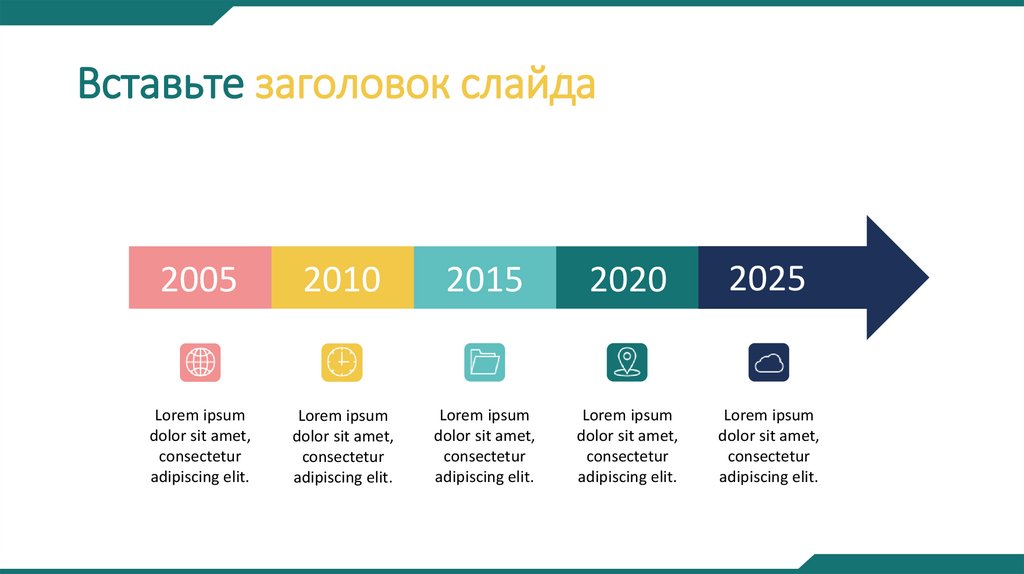 Вставьте заголовок слайда

2005

2010

2015

2020

2025

Lorem ipsum dolor sit amet, consectetur adipiscing elit.

Lorem ipsum dolor sit amet, consectetur adipiscing elit.

Lorem ipsum dolor sit amet, consectetur adipiscing elit.

Lorem ipsum dolor sit amet, consectetur adipiscing elit.

Lorem ipsum dolor sit amet, consectetur adipiscing elit.